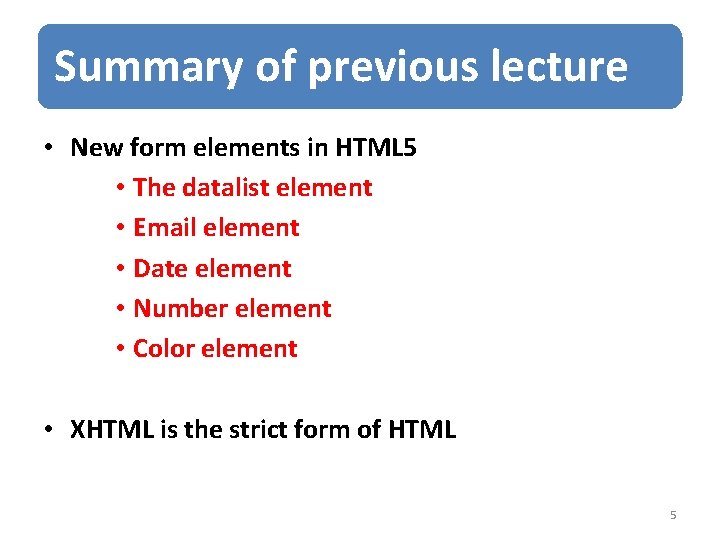 Summary of previous lecture

• New form elements in HTML5
  • The datalist element
  • Email element
  • Date element
  • Number element
  • Color element

• XHTML is the strict form of HTML

5